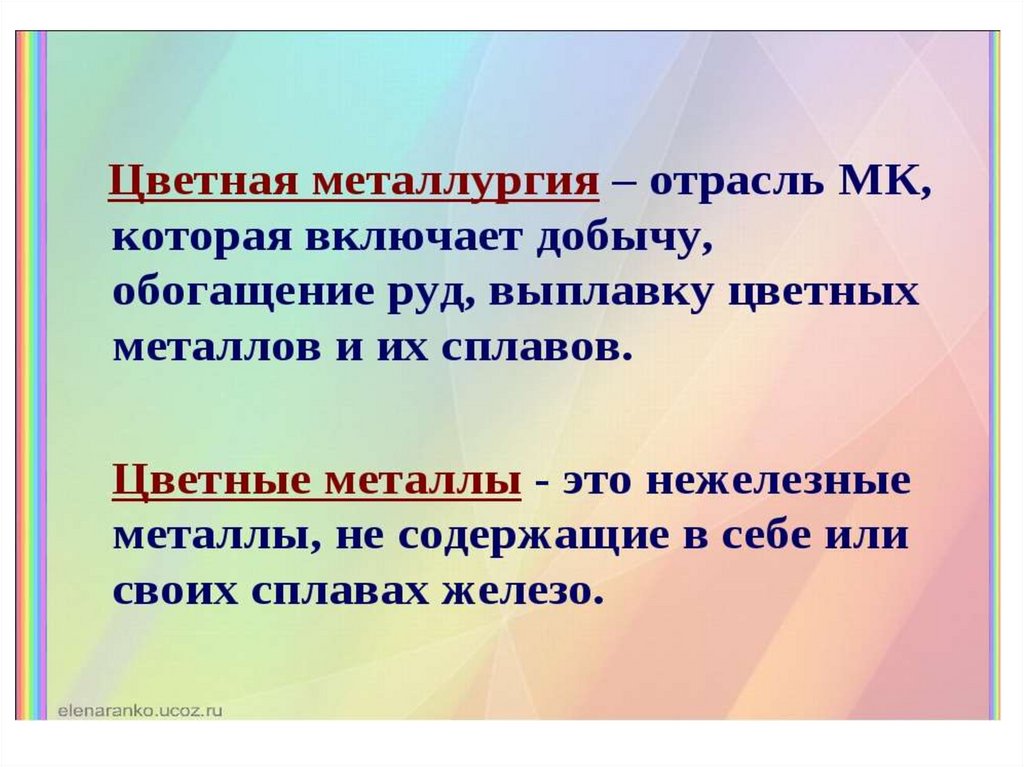 Цветная металлургия – отрасль МК, которая включает добычу, обогащение руд, выплавку цветных металлов и их сплавов.

Цветные металлы - это нежелезные металлы, не содержащие в себе или своих сплавах железо.

elenaranko.ucoz.ru